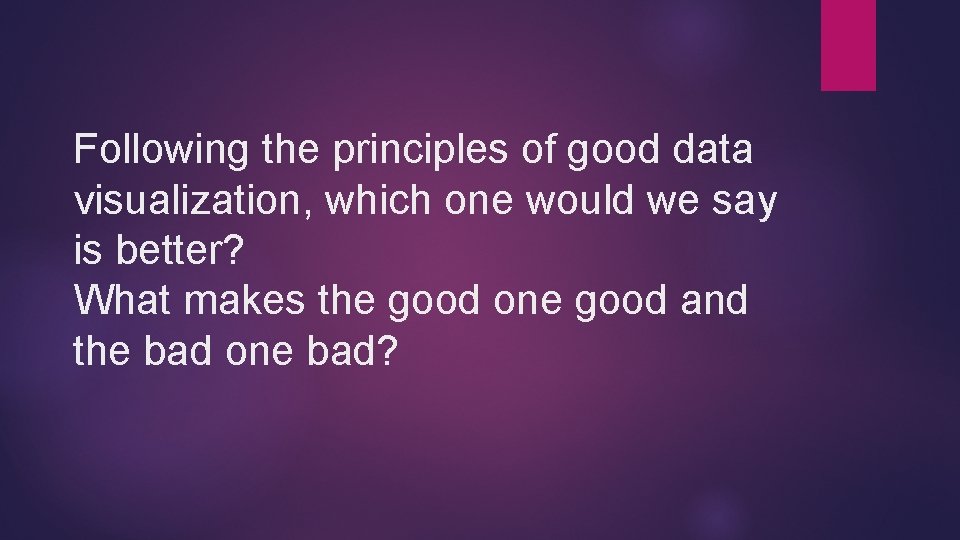 Following the principles of good data visualization, which one would we say is better?
What makes the good one good and the bad one bad?